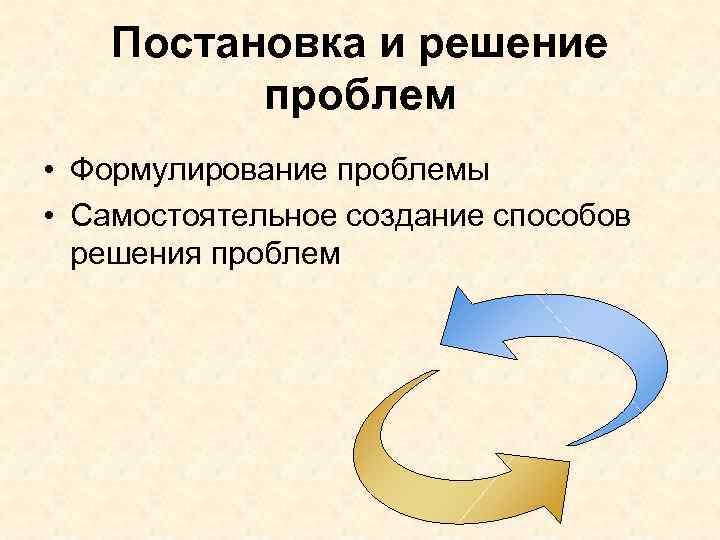 Постановка и решение проблем

• Формулирование проблемы
• Самостоятельное создание способов решения проблем